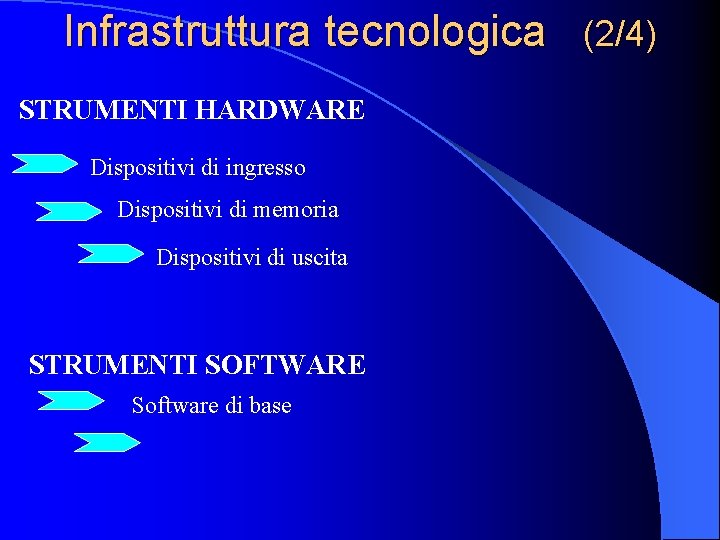 Infrastruttura tecnologica (2/4)

STRUMENTI HARDWARE

Dispositivi di ingresso

Dispositivi di memoria

Dispositivi di uscita

STRUMENTI SOFTWARE

Software di base